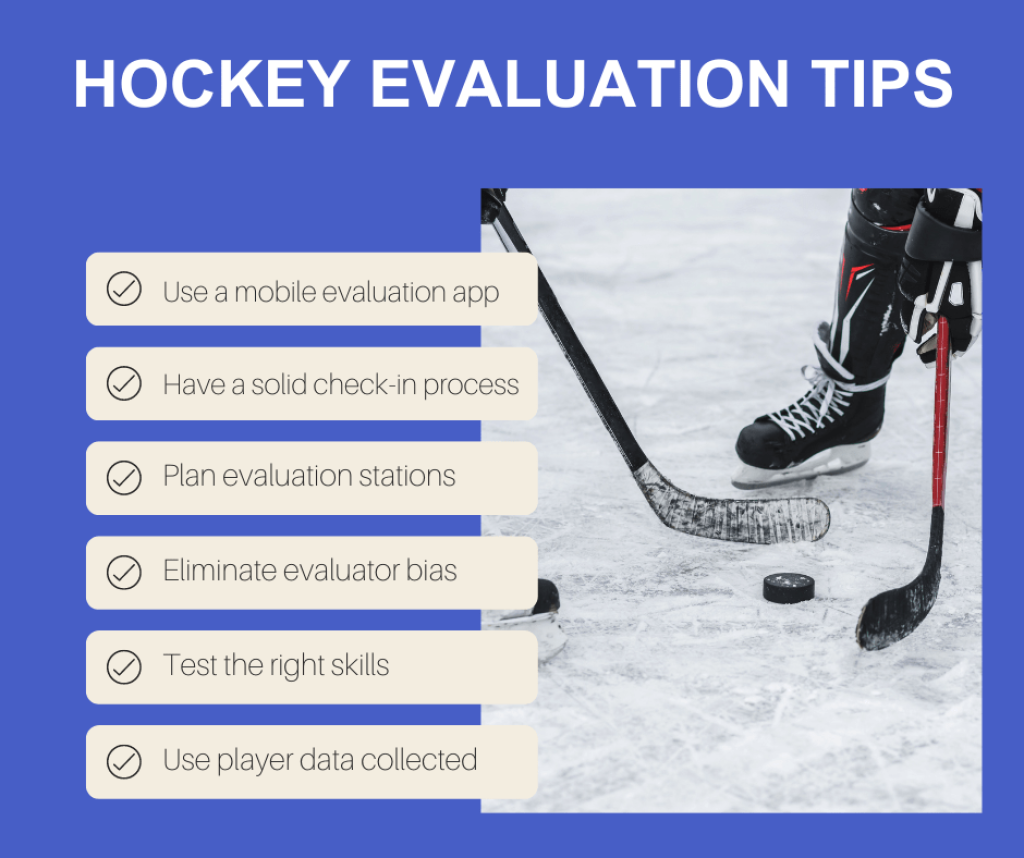 HOCKEY EVALUATION TIPS

Use a mobile evaluation app

Have a solid check-in process

Plan evaluation stations

Eliminate evaluator bias

Test the right skills

Use player data collected